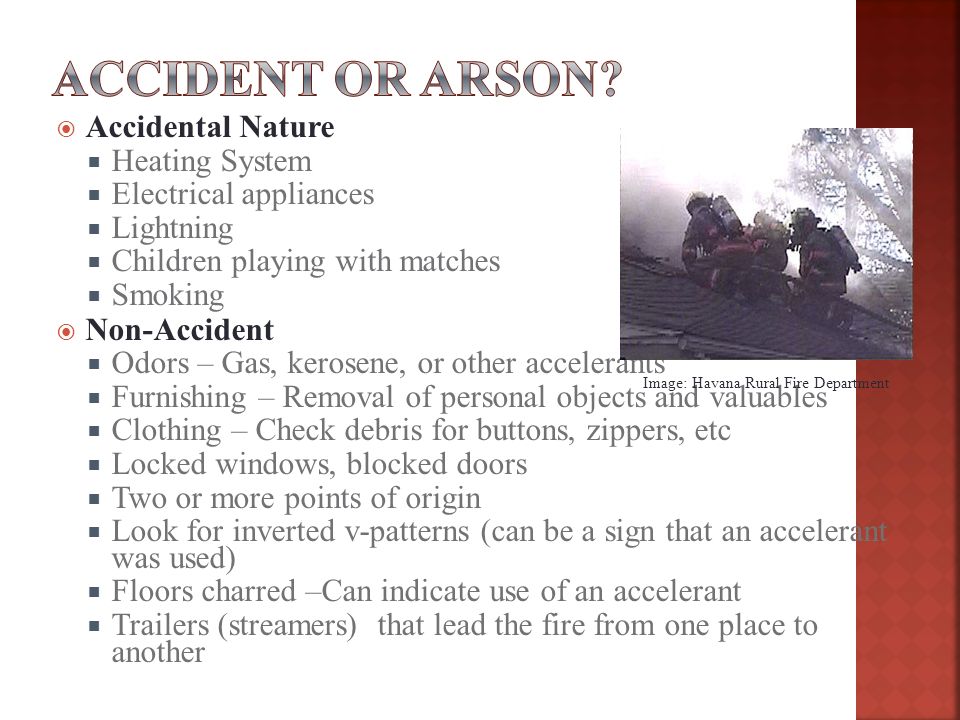 ACCIDENT OR ARSON?

Accidental Nature
Heating System
Electrical appliances
Lightning
Children playing with matches
Smoking

Non-Accident
Odors – Gas, kerosene, or other accelerants
Furnishing – Removal of personal objects and valuables
Clothing – Check debris for buttons, zippers, etc
Locked windows, blocked doors
Two or more points of origin
Look for inverted v-patterns (can be a sign that an accelerant was used)
Floors charred –Can indicate use of an accelerant
Trailers (streamers) that lead the fire from one place to another

Image: Havana Rural Fire Department